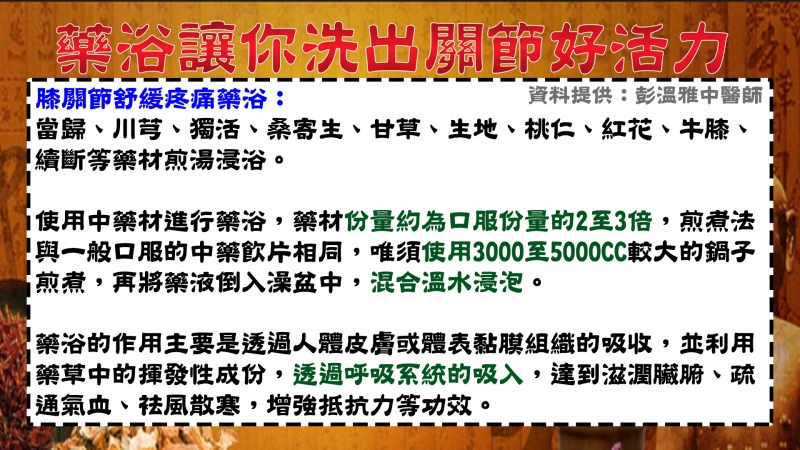 藥浴讓你洗出關節好活力

膝關節舒緩疼痛藥浴：
資料提供：彭溫雅中醫師

當歸、川芎、獨活、桑寄生、甘草、生地、桃仁、紅花、牛膝、續斷等藥材煎湯浸浴。

使用中藥材進行藥浴，藥材份量約為口服份量的2至3倍，煎煮法與一般口服的中藥飲片相同，唯須使用3000至5000CC較大的鍋子煎煮，再將藥液倒入澡盆中，混合溫水浸泡。

藥浴的作用主要是透過人體皮膚或體表黏膜組織的吸收，並利用藥草中的揮發性成份，透過呼吸系統的吸入，達到滋潤臟腑、疏通氣血、祛風散寒，增強抵抗力等功效。